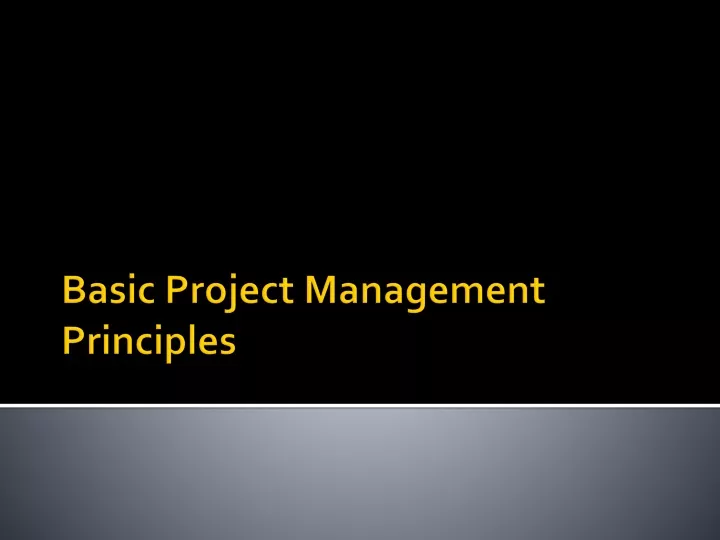 Basic Project Management Principles